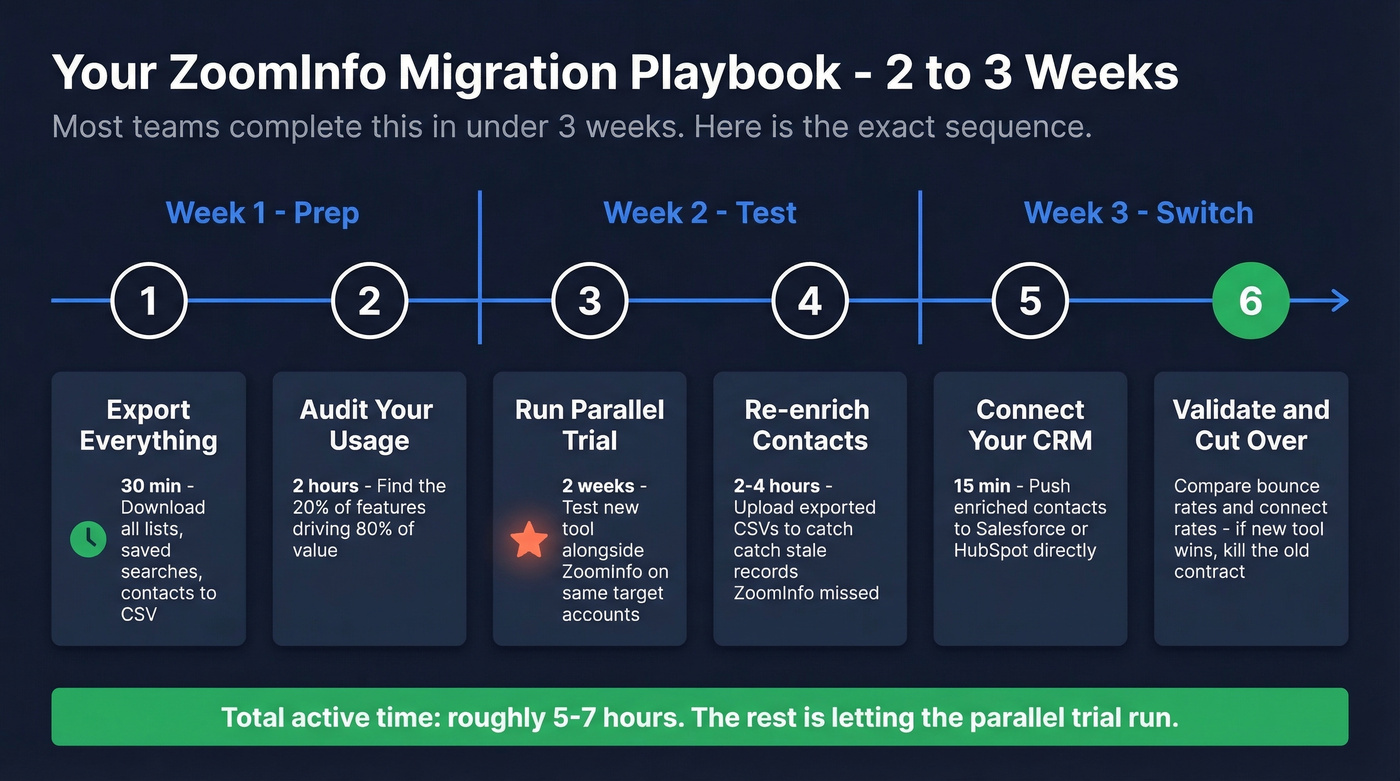 Your ZoomInfo Migration Playbook - 2 to 3 Weeks

Most teams complete this in under 3 weeks. Here is the exact sequence.

Week 1 - Prep

Week 2 - Test

Week 3 - Switch

1

2

3

4

5

6

Export Everything

30 min - Download all lists, saved searches, contacts to CSV

Audit Your Usage

2 hours - Find the 20% of features driving 80% of value

Run Parallel Trial

2 weeks - Test new tool alongside ZoomInfo on same target accounts

Re-enrich Contacts

2-4 hours - Upload exported CSVs to catch catch stale records ZoomInfo missed

Connect Your CRM

15 min - Push enriched contacts to Salesforce or HubSpot directly

Validate and Cut Over

Compare bounce rates and connect rates - if new tool wins, kill the old contract

Total active time: roughly 5-7 hours. The rest is letting the parallel trial run.